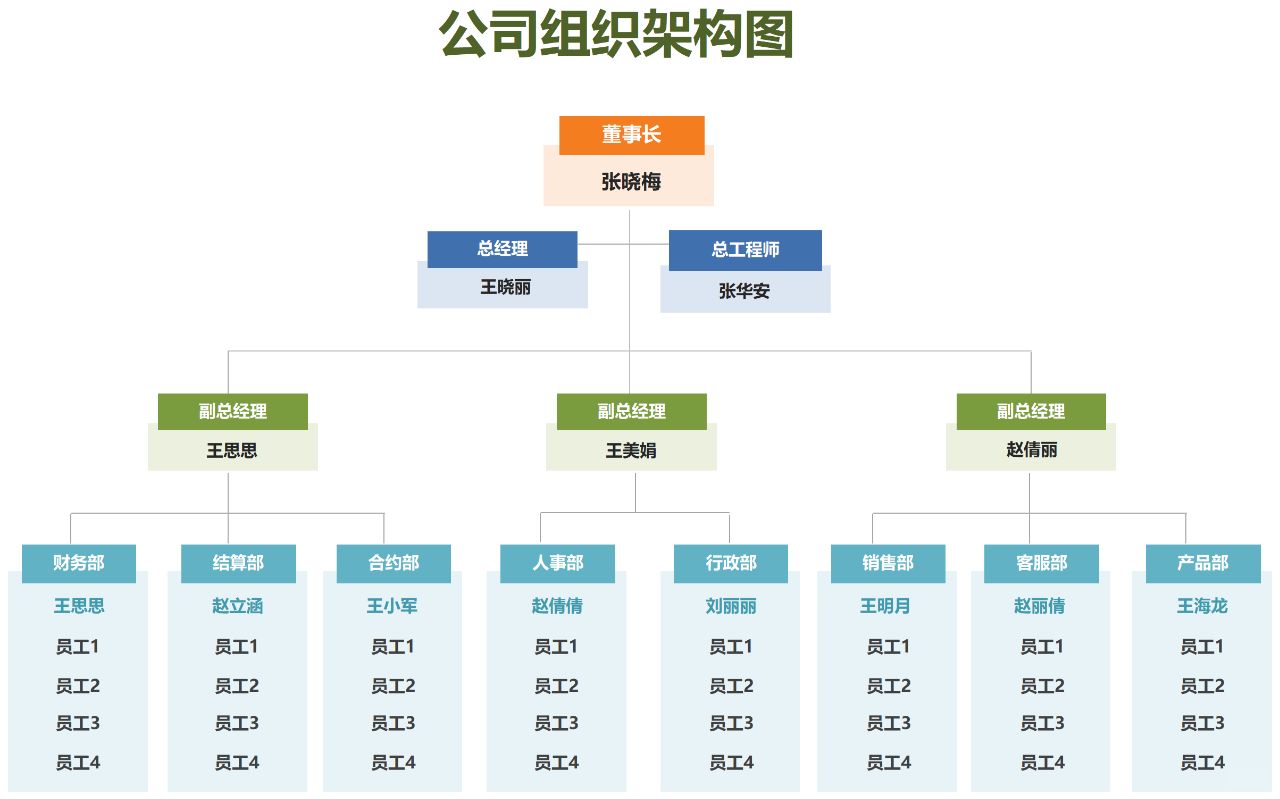 公司组织架构图

董事长
张晓梅

总经理
王晓丽

总工程师
张华安

副总经理
王思思

副总经理
王美娟

副总经理
赵倩丽

财务部
王思思
员工1
员工2
员工3
员工4

结算部
赵立涵
员工1
员工2
员工3
员工4

合约部
王小军
员工1
员工2
员工3
员工4

人事部
赵倩倩
员工1
员工2
员工3
员工4

行政部
刘丽丽
员工1
员工2
员工3
员工4

销售部
王明月
员工1
员工2
员工3
员工4

客服部
赵丽倩
员工1
员工2
员工3
员工4

产品部
王海龙
员工1
员工2
员工3
员工4